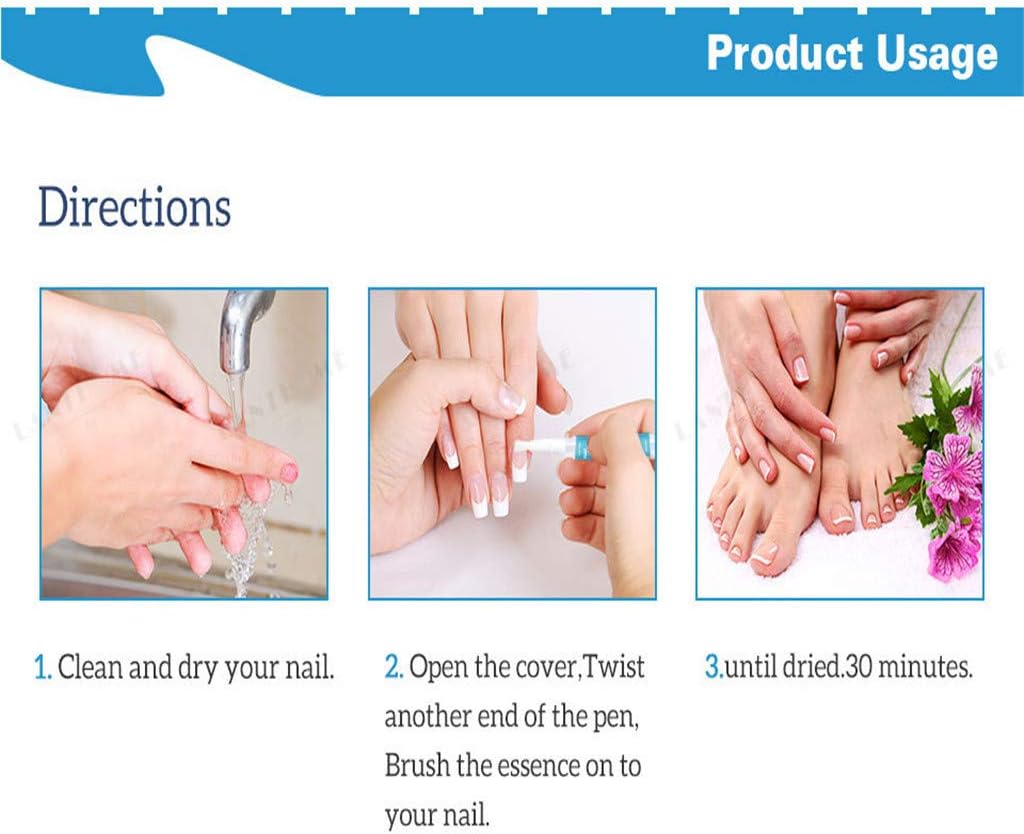 Product Usage

Directions

1. Clean and dry your nail.

2. Open the cover,Twist another end of the pen, Brush the essence on to your nail.

3.until dried.30 minutes.